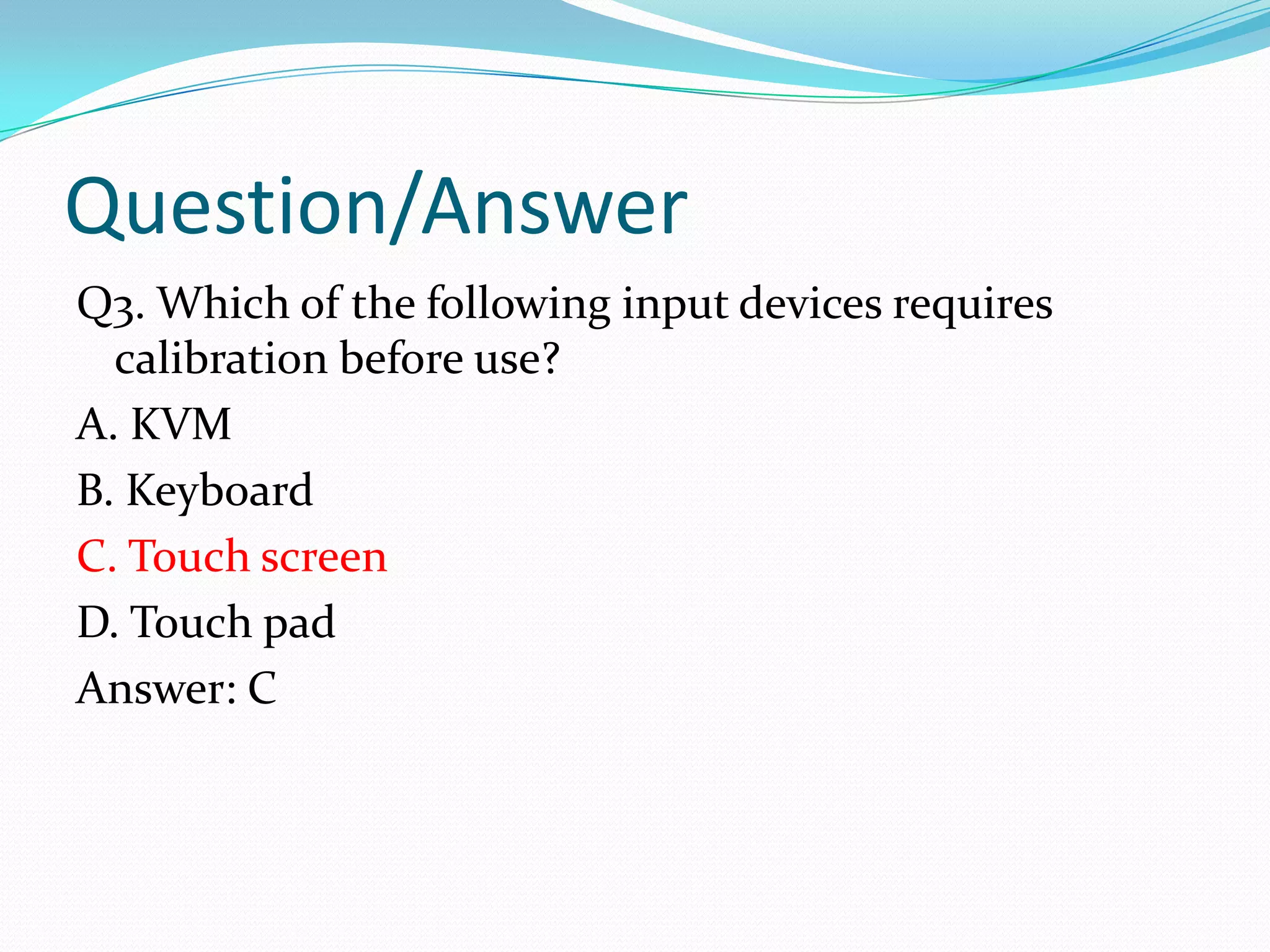 Question/Answer

Q3. Which of the following input devices requires calibration before use?

A. KVM

B. Keyboard

C. Touch screen

D. Touch pad

Answer: C